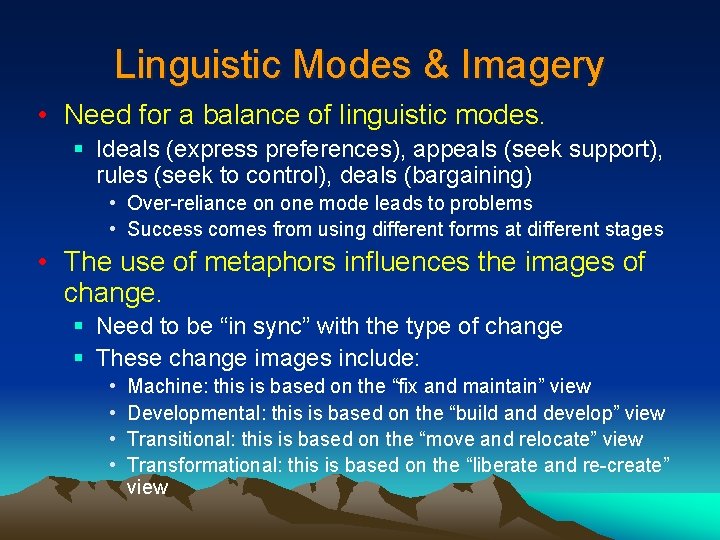 Linguistic Modes & Imagery

• Need for a balance of linguistic modes.
 ▪ Ideals (express preferences), appeals (seek support), rules (seek to control), deals (bargaining)
  • Over-reliance on one mode leads to problems
  • Success comes from using different forms at different stages
• The use of metaphors influences the images of change.
 ▪ Need to be “in sync” with the type of change
 ▪ These change images include:
  • Machine: this is based on the “fix and maintain” view
  • Developmental: this is based on the “build and develop” view
  • Transitional: this is based on the “move and relocate” view
  • Transformational: this is based on the “liberate and re-create” view